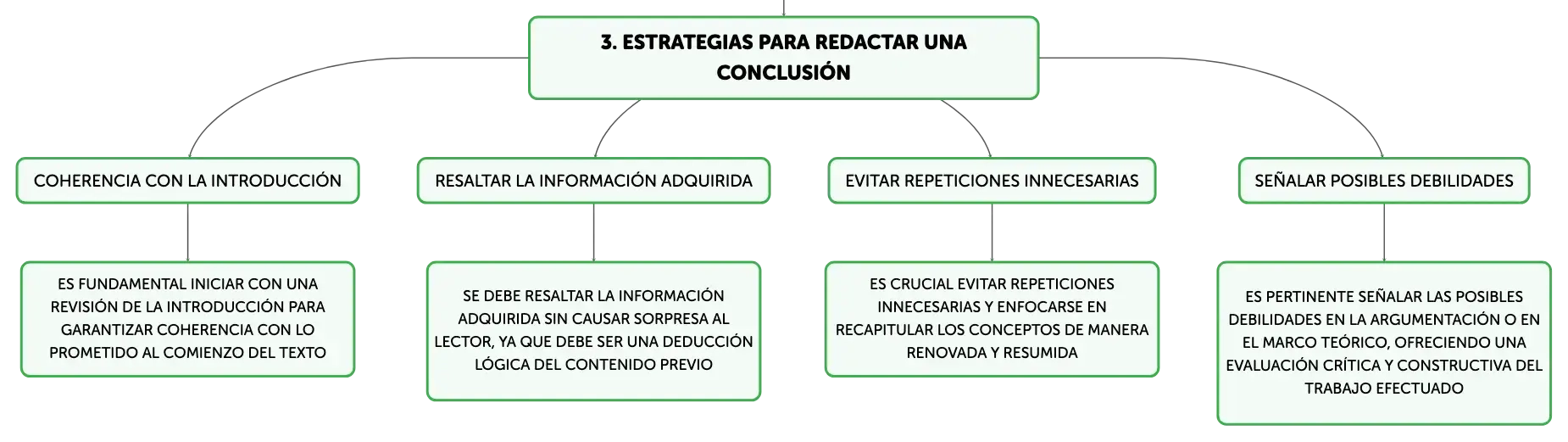 3. ESTRATEGIAS PARA REDACTAR UNA CONCLUSIÓN

COHERENCIA CON LA INTRODUCCIÓN

ES FUNDAMENTAL INICIAR CON UNA REVISIÓN DE LA INTRODUCCIÓN PARA GARANTIZAR COHERENCIA CON LO PROMETIDO AL COMIENZO DEL TEXTO

RESALTAR LA INFORMACIÓN ADQUIRIDA

SE DEBE RESALTAR LA INFORMACIÓN ADQUIRIDA SIN CAUSAR SORPRESA AL LECTOR, YA QUE DEBE SER UNA DEDUCCIÓN LÓGICA DEL CONTENIDO PREVIO

EVITAR REPETICIONES INNECESARIAS

ES CRUCIAL EVITAR REPETICIONES INNECESARIAS Y ENFOCARSE EN RECAPITULAR LOS CONCEPTOS DE MANERA RENOVADA Y RESUMIDA

SEÑALAR POSIBLES DEBILIDADES

ES PERTINENTE SEÑALAR LAS POSIBLES DEBILIDADES EN LA ARGUMENTACIÓN O EN EL MARCO TEÓRICO, OFRECIENDO UNA EVALUACIÓN CRÍTICA Y CONSTRUCTIVA DEL TRABAJO EFECTUADO